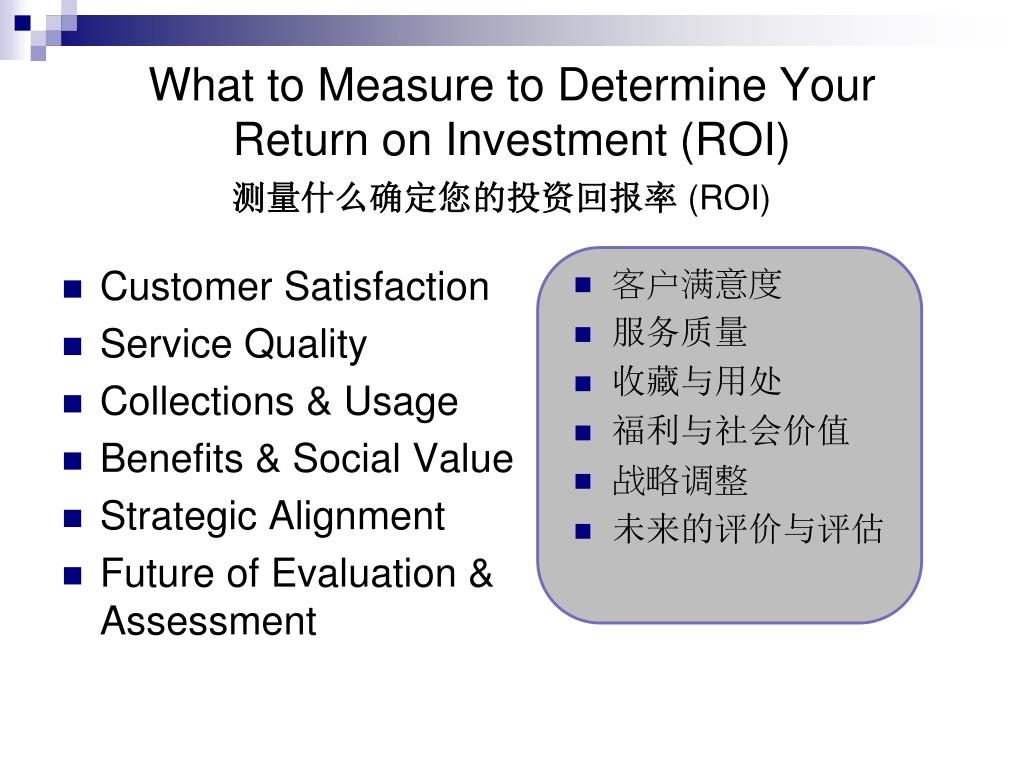 What to Measure to Determine Your Return on Investment (ROI)

测量什么确定您的投资回报率 (ROI)

- Customer Satisfaction
- Service Quality
- Collections & Usage
- Benefits & Social Value
- Strategic Alignment
- Future of Evaluation & Assessment

- 客户满意度
- 服务质量
- 收藏与用处
- 福利与社会价值
- 战略调整
- 未来的评价与评估